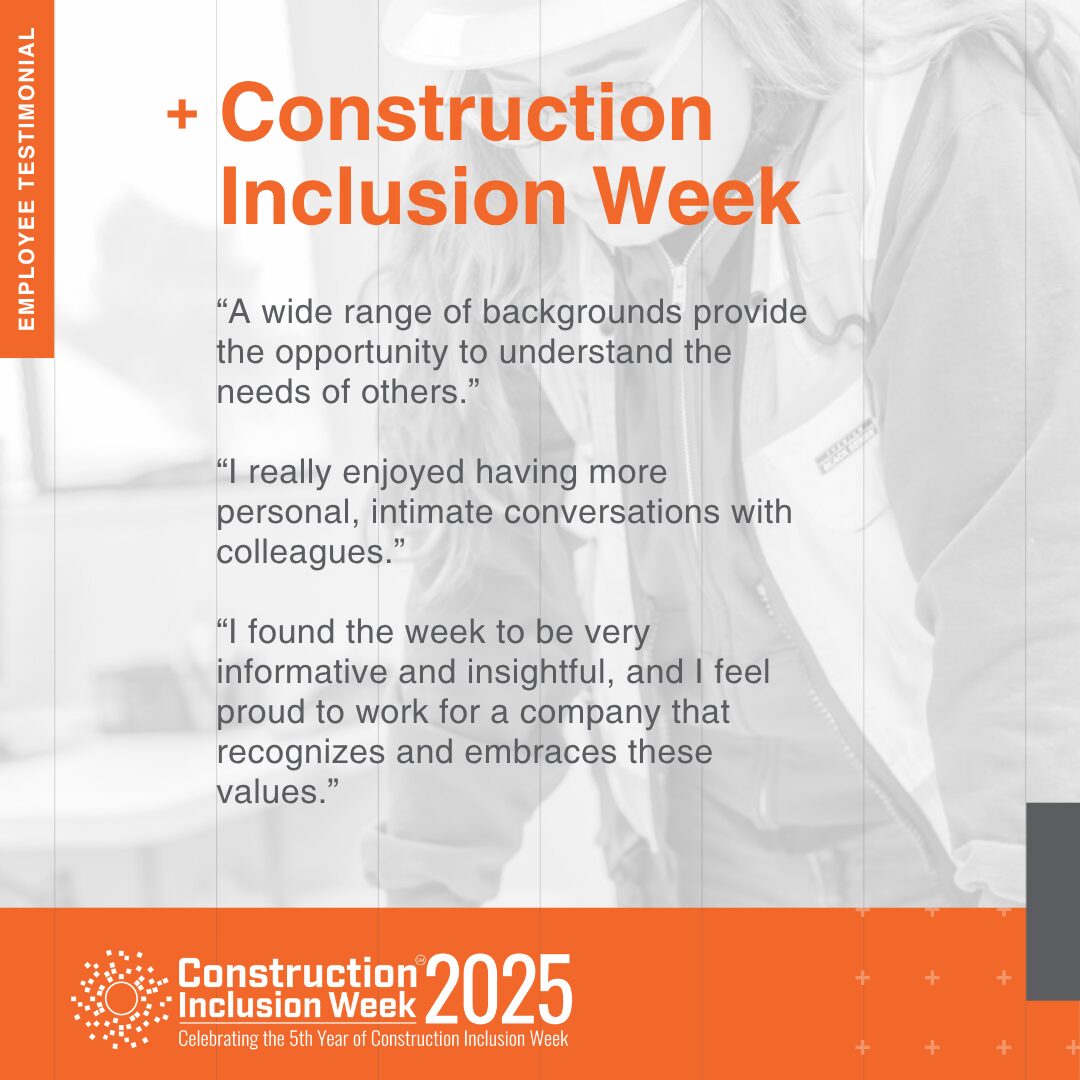 EMPLOYEE TESTIMONIAL

+ Construction Inclusion Week

“A wide range of backgrounds provide the opportunity to understand the needs of others.”

“I really enjoyed having more personal, intimate conversations with colleagues.”

“I found the week to be very informative and insightful, and I feel proud to work for a company that recognizes and embraces these values.”

Construction Inclusion Week 2025
Celebrating the 5th Year of Construction Inclusion Week